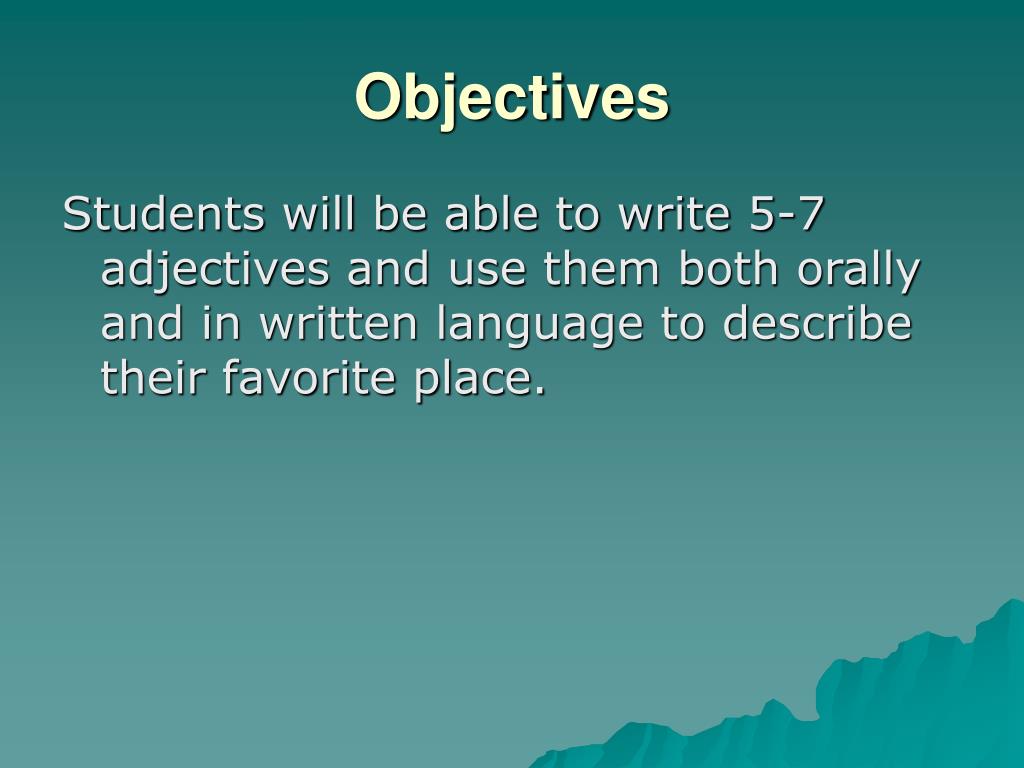 Objectives

Students will be able to write 5-7 adjectives and use them both orally and in written language to describe their favorite place.